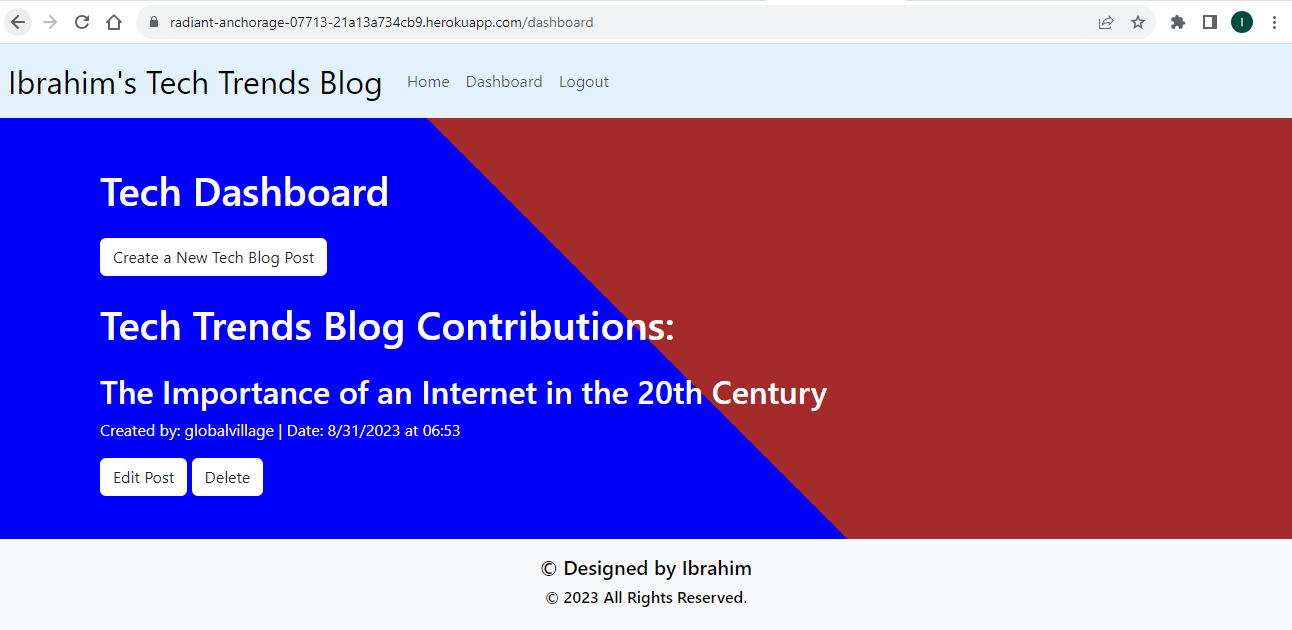 radiant-anchorage-07713-21a13a734cb9.herokuapp.com/dashboard

I

Ibrahim's Tech Trends Blog Home Dashboard Logout

Tech Dashboard

Create a New Tech Blog Post

Tech Trends Blog Contributions:

The Importance of an Internet in the 20th Century

Created by: globalvillage | Date: 8/31/2023 at 06:53

Edit Post Delete

© Designed by Ibrahim

© 2023 All Rights Reserved.